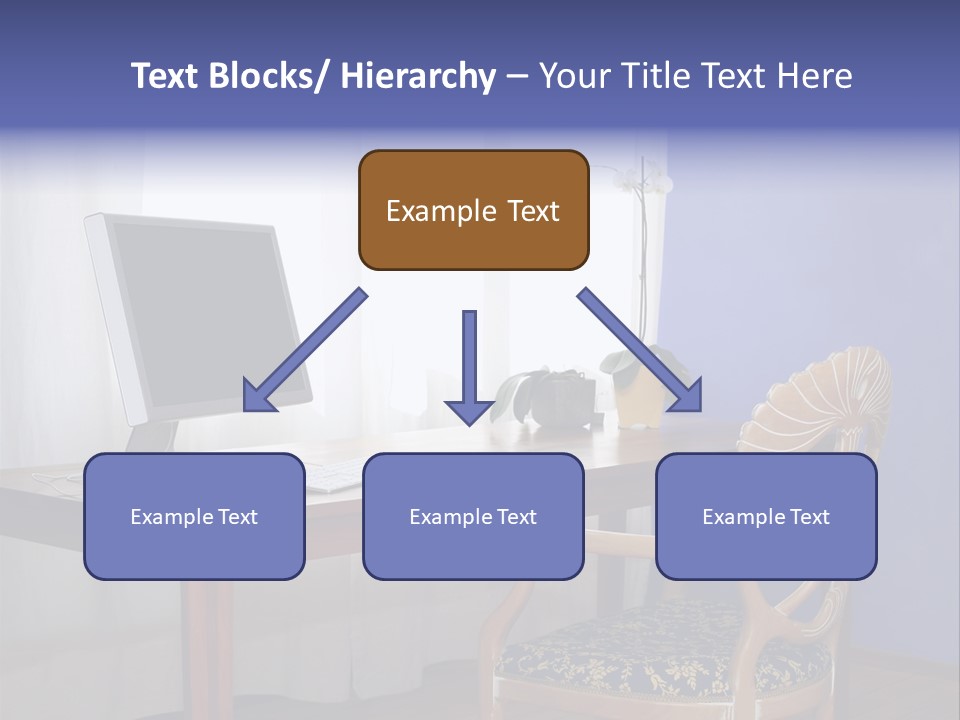 Text Blocks/ Hierarchy – Your Title Text Here

Example Text

Example Text

Example Text

Example Text